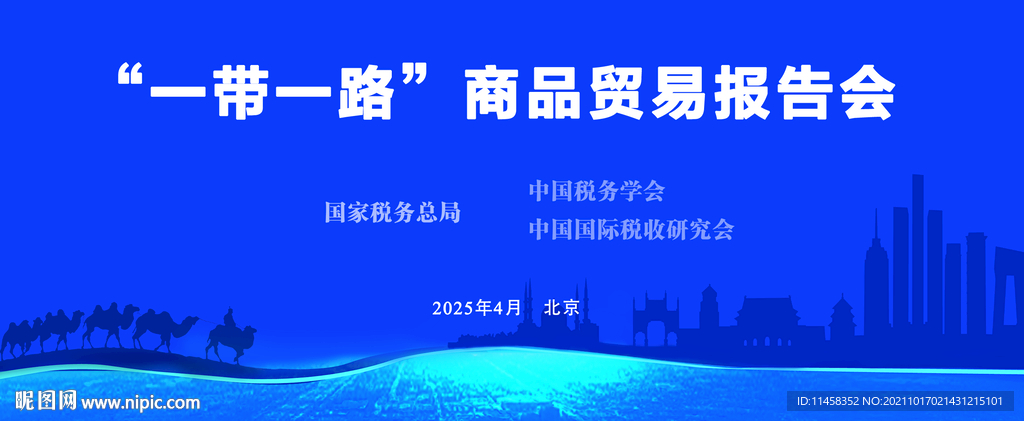 “一带一路”商品贸易报告会

国家税务总局

中国税务学会
中国国际税收研究会

2025年4月 北京

昵图网 www.nipic.com

ID:11458352 NO:20211017021431215101